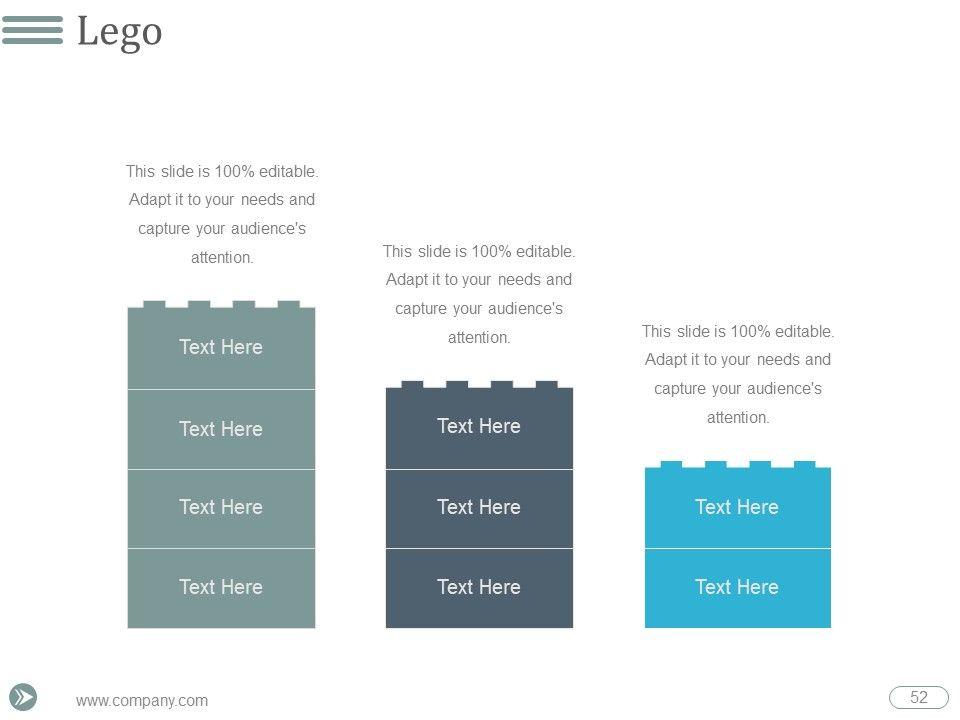 Lego

This slide is 100% editable. Adapt it to your needs and capture your audience's attention.

Text Here

Text Here

Text Here

Text Here

This slide is 100% editable. Adapt it to your needs and capture your audience's attention.

Text Here

Text Here

Text Here

This slide is 100% editable. Adapt it to your needs and capture your audience's attention.

Text Here

Text Here

www.company.com

52